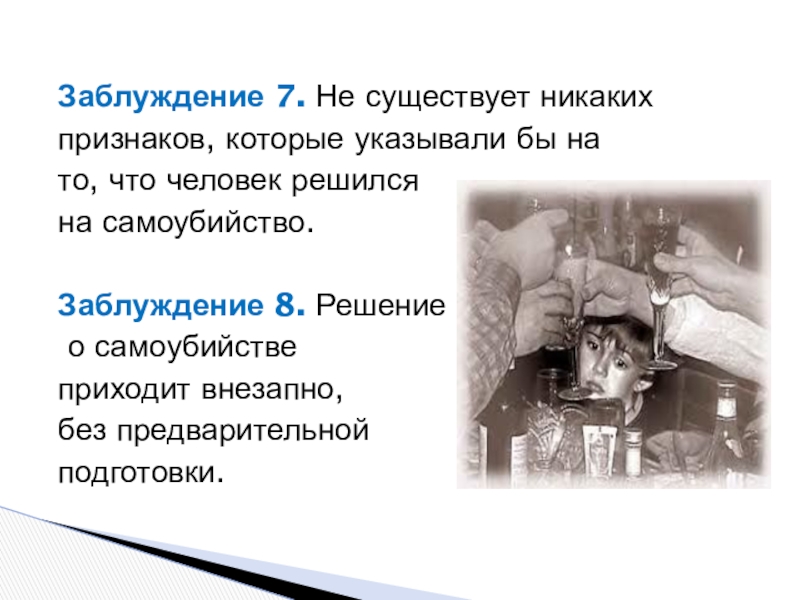 Заблуждение 7. Не существует никаких признаков, которые указывали бы на то, что человек решился на самоубийство.

Заблуждение 8. Решение о самоубийстве приходит внезапно, без предварительной подготовки.